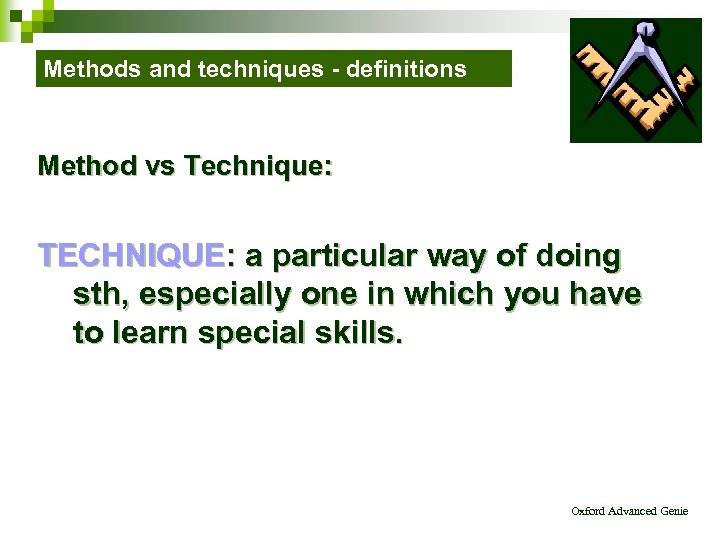 Methods and techniques - definitions

Method vs Technique:

TECHNIQUE: a particular way of doing sth, especially one in which you have to learn special skills.

Oxford Advanced Genie